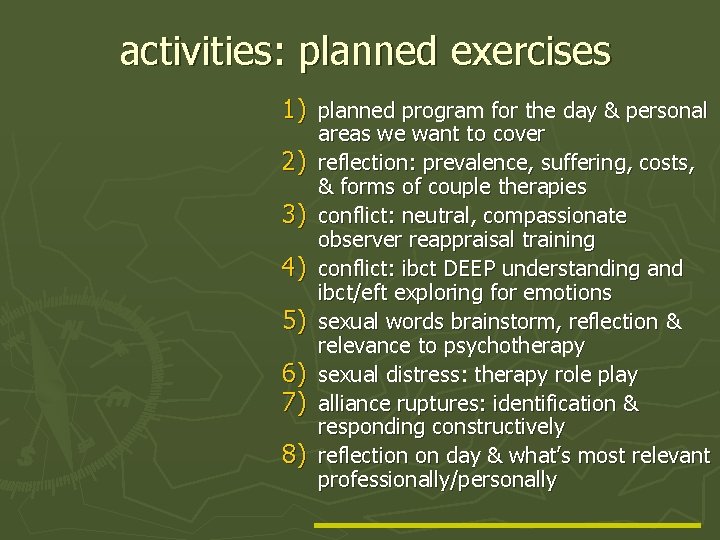 activities: planned exercises

1) planned program for the day & personal areas we want to cover
2) reflection: prevalence, suffering, costs, & forms of couple therapies
3) conflict: neutral, compassionate observer reappraisal training
4) conflict: ibct DEEP understanding and ibct/eft exploring for emotions
5) sexual words brainstorm, reflection & relevance to psychotherapy
6) sexual distress: therapy role play
7) alliance ruptures: identification & responding constructively
8) reflection on day & what's most relevant professionally/personally